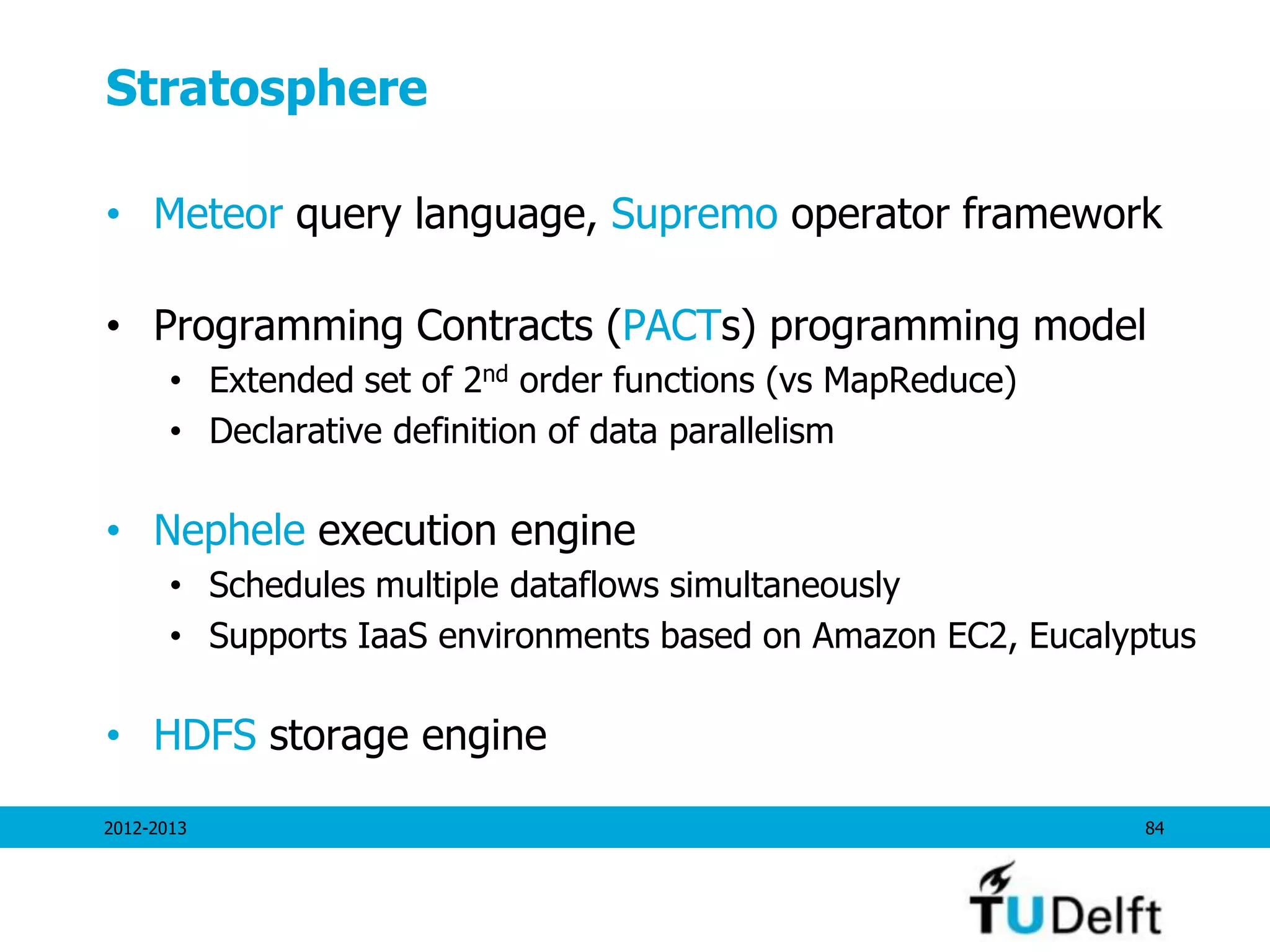 Stratosphere

• Meteor query language, Supremo operator framework

• Programming Contracts (PACTs) programming model
  • Extended set of 2$^{nd}$ order functions (vs MapReduce)
  • Declarative definition of data parallelism

• Nephele execution engine
  • Schedules multiple dataflows simultaneously
  • Supports IaaS environments based on Amazon EC2, Eucalyptus

• HDFS storage engine

2012-2013

84

TUDelft